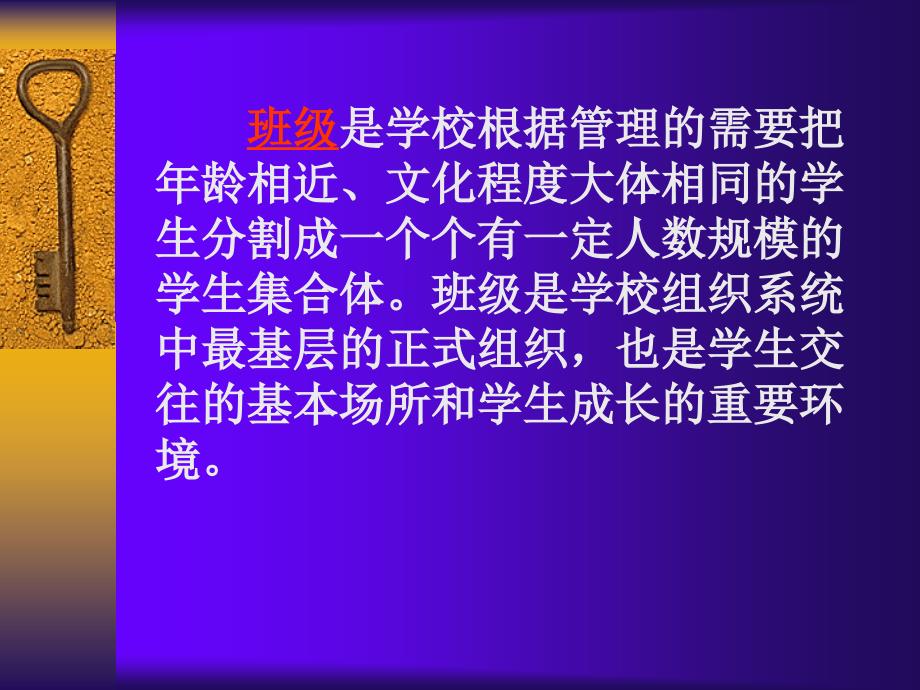 班级是学校根据管理的需要把年龄相近、文化程度大体相同的学生分割成一个个有一定人数规模的学生集合体。班级是学校组织系统中最基层的正式组织，也是学生交往的基本场所和学生成长的重要环境。